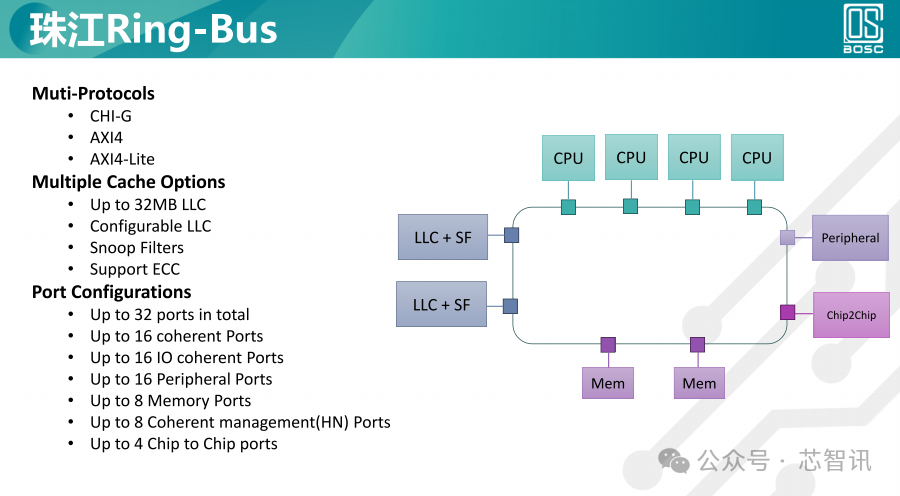 珠江Ring-Bus

BOSC

Muti-Protocols
• CHI-G
• AXI4
• AXI4-Lite
Multiple Cache Options
• Up to 32MB LLC
• Configurable LLC
• Snoop Filters
• Support ECC
Port Configurations
• Up to 32 ports in total
• Up to 16 coherent Ports
• Up to 16 IO coherent Ports
• Up to 16 Peripheral Ports
• Up to 8 Memory Ports
• Up to 8 Coherent management(HN) Ports
• Up to 4 Chip to Chip ports

CPU
CPU
CPU
CPU
LLC + SF
LLC + SF
Peripheral
Chip2Chip
Mem
Mem

公众号 · 芯智讯